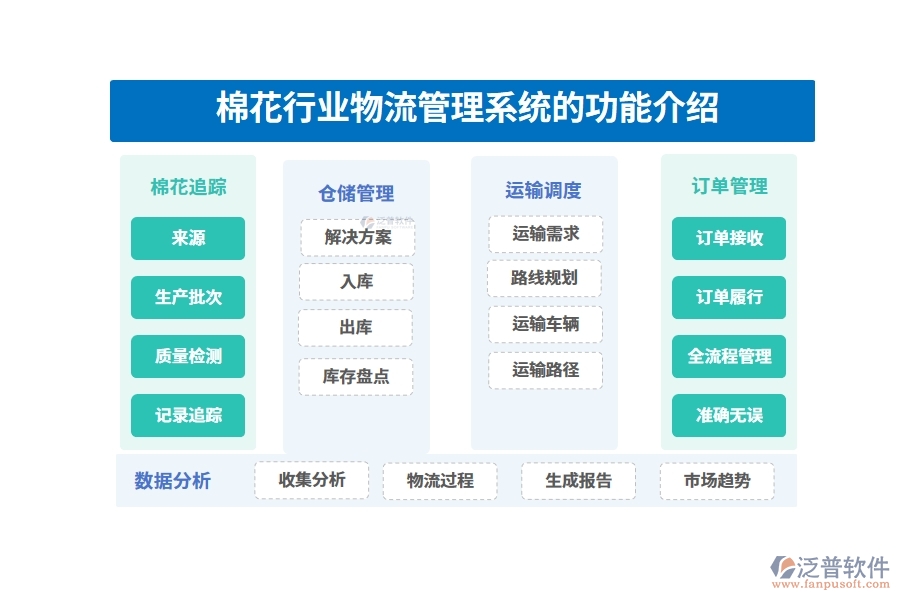 棉花行业物流管理系统的功能介绍

棉花追踪
来源
生产批次
质量检测
记录追踪

仓储管理
解决方案
入库
出库
库存盘点

运输调度
运输需求
路线规划
运输车辆
运输路径

订单管理
订单接收
订单履行
全流程管理
准确无误

数据分析
收集分析
物流过程
生成报告
市场趋势

泛普软件
www.fanpusoft.com